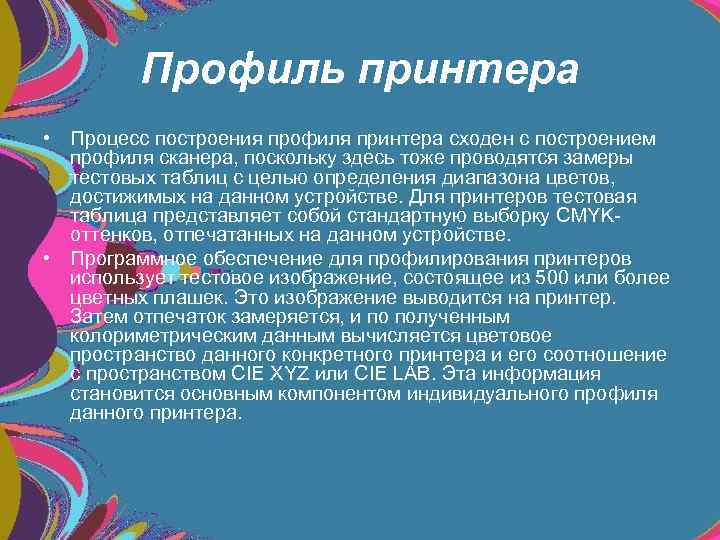 Профиль принтера

• Процесс построения профиля принтера сходен с построением профиля сканера, поскольку здесь тоже проводятся замеры тестовых таблиц с целью определения диапазона цветов, достижимых на данном устройстве. Для принтеров тестовая таблица представляет собой стандартную выборку CMYK-оттенков, отпечатанных на данном устройстве.

• Программное обеспечение для профилирования принтеров использует тестовое изображение, состоящее из 500 или более цветных плашек. Это изображение выводится на принтер. Затем отпечаток замеряется, и по полученным колориметрическим данным вычисляется цветовое пространство данного конкретного принтера и его соотношение с пространством CIE XYZ или CIE LAB. Эта информация становится основным компонентом индивидуального профиля данного принтера.